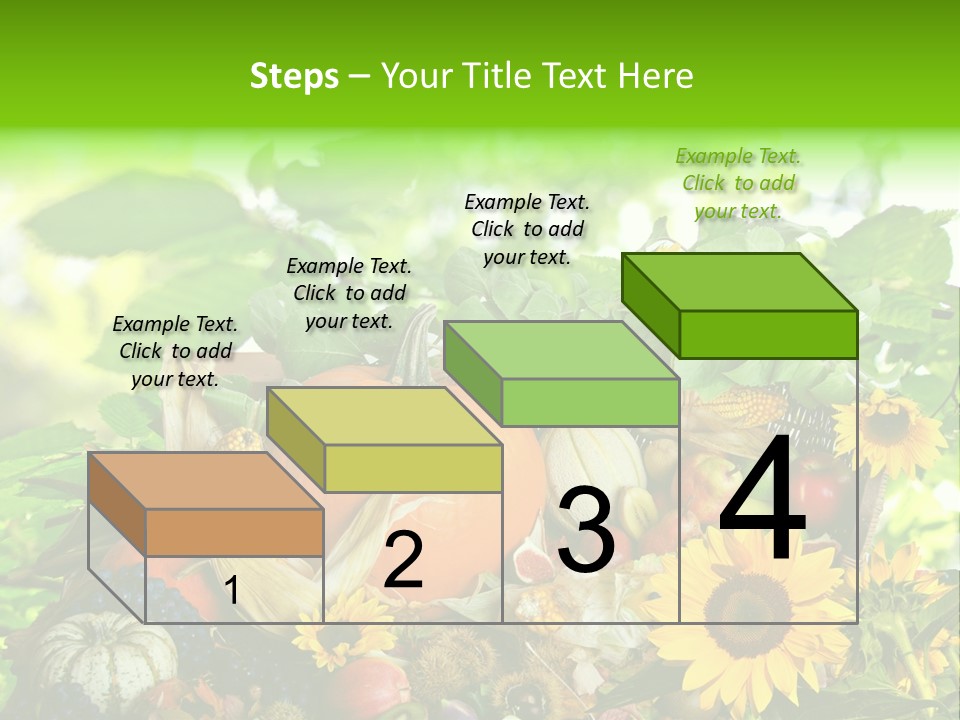 Steps – Your Title Text Here

Example Text. Click to add your text.

Example Text. Click to add your text.

Example Text. Click to add your text.

Example Text. Click to add your text.

1

2

3

4